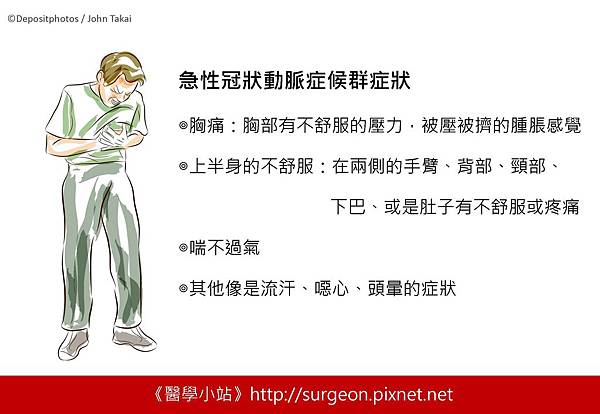 ©Depositphotos / John Takai

急性冠狀動脈症候群症狀

◎胸痛：胸部有不舒服的壓力，被壓被擠的腫脹感覺

◎上半身的不舒服：在兩側的手臂、背部、頸部、下巴、或是肚子有不舒服或疼痛

◎喘不過氣

◎其他像是流汗、噁心、頭暈的症狀

《醫學小站》http://surgeon.pixnet.net